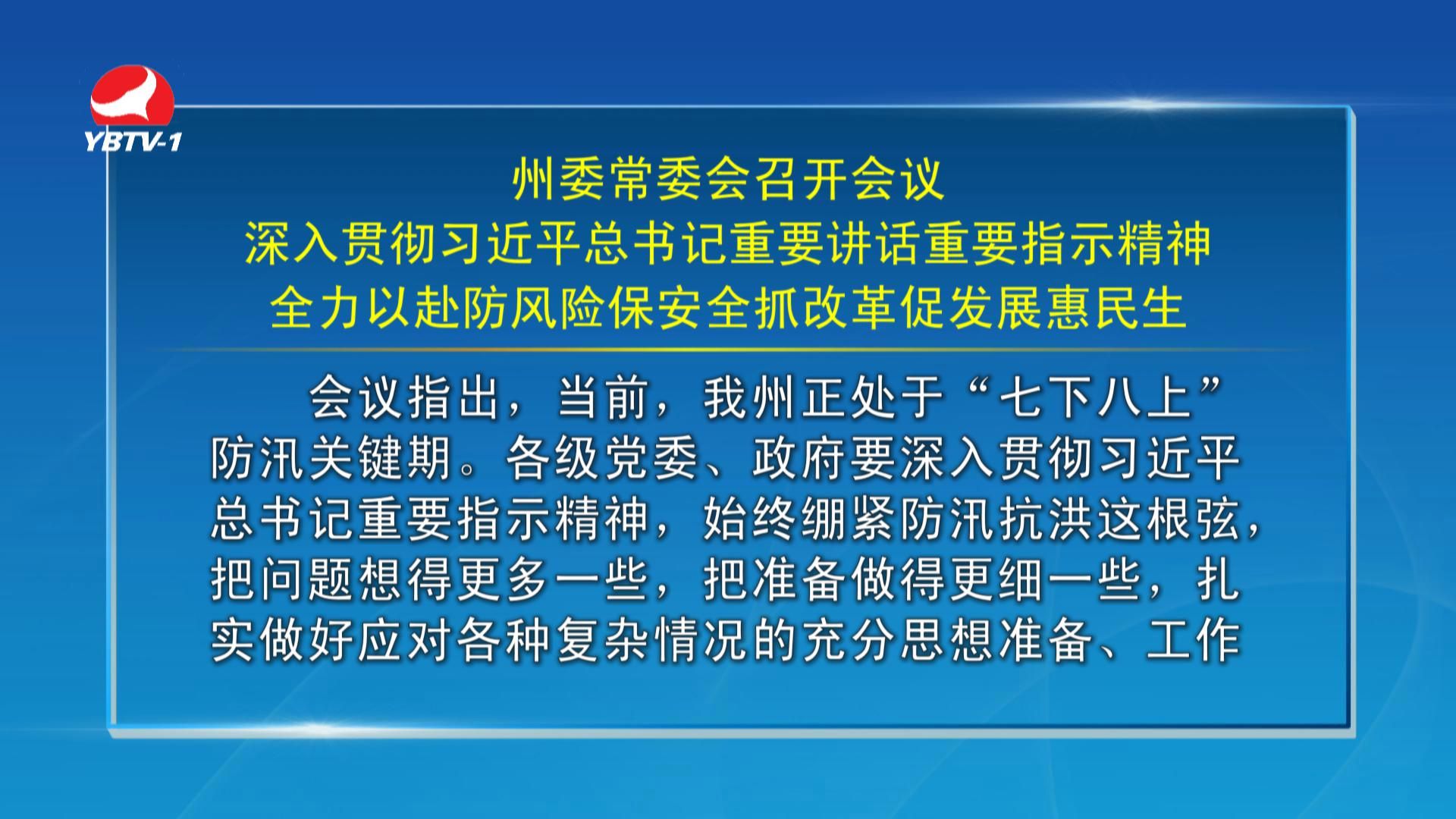 YBTV-1

州委常委会召开会议
深入贯彻习近平总书记重要讲话重要指示精神
全力以赴防风险保安全抓改革促发展惠民生

会议指出，当前，我州正处于“七下八上”防汛关键期。各级党委、政府要深入贯彻习近平总书记重要指示精神，始终绷紧防汛抗洪这根弦，把问题想得更多一些，把准备做得更细一些，扎实做好应对各种复杂情况的充分思想准备、工作